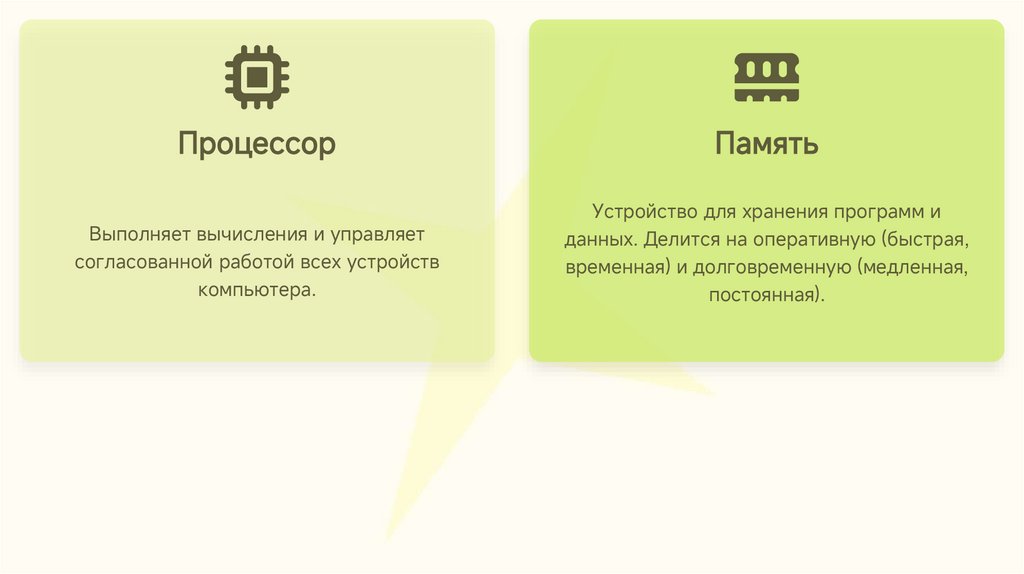 Процессор

Выполняет вычисления и управляет согласованной работой всех устройств компьютера.

Память

Устройство для хранения программ и данных. Делится на оперативную (быстрая, временная) и долговременную (медленная, постоянная).